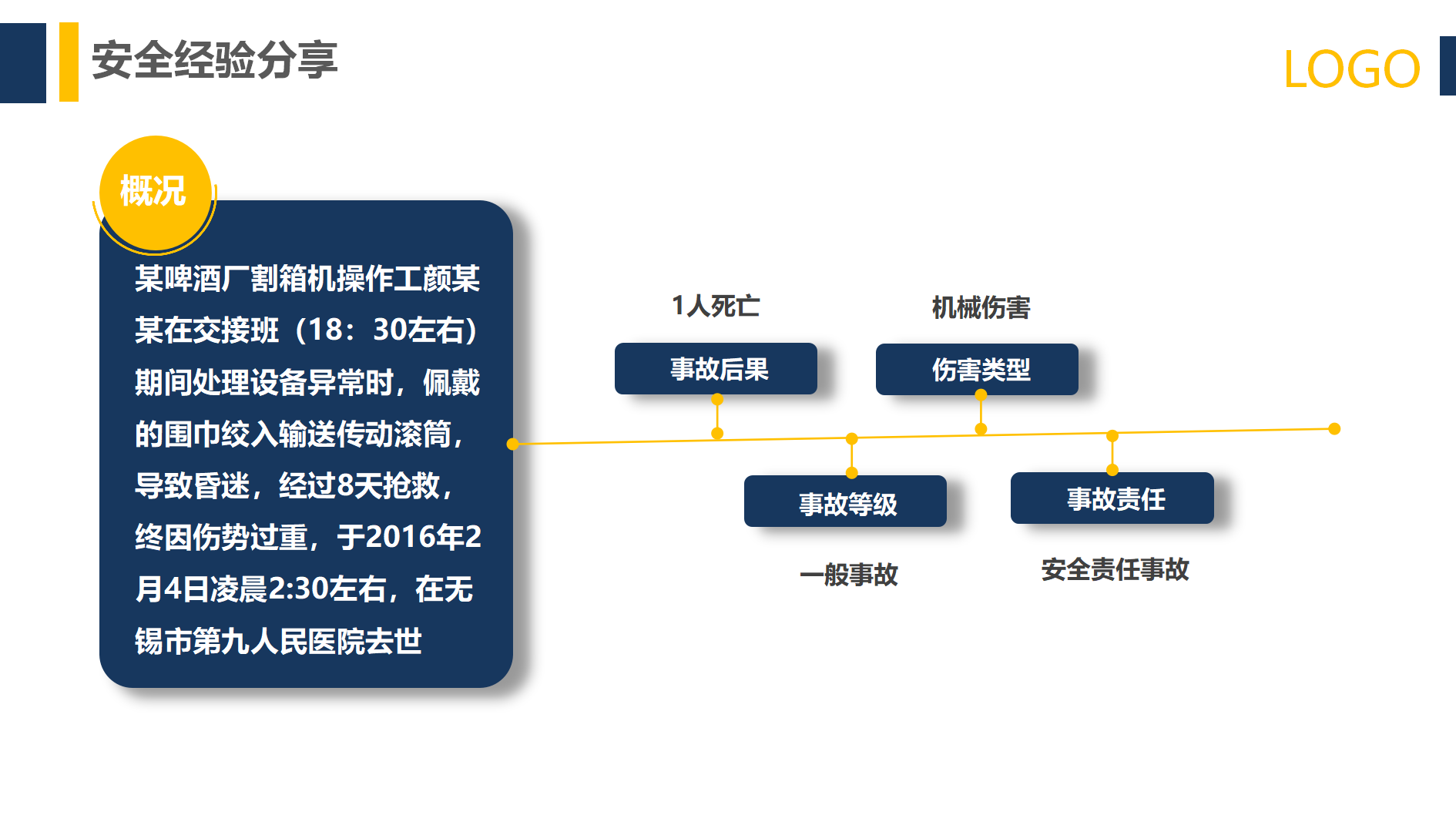 安全经验分享

LOGO

概况

某啤酒厂割箱机操作工颜某某在交接班（18：30左右）期间处理设备异常时，佩戴的围巾绞入输送传动滚筒，导致昏迷，经过8天抢救，终因伤势过重，于2016年2月4日凌晨2:30左右，在无锡市第九人民医院去世

1人死亡

事故后果

机械伤害

伤害类型

事故等级

一般事故

事故责任

安全责任事故